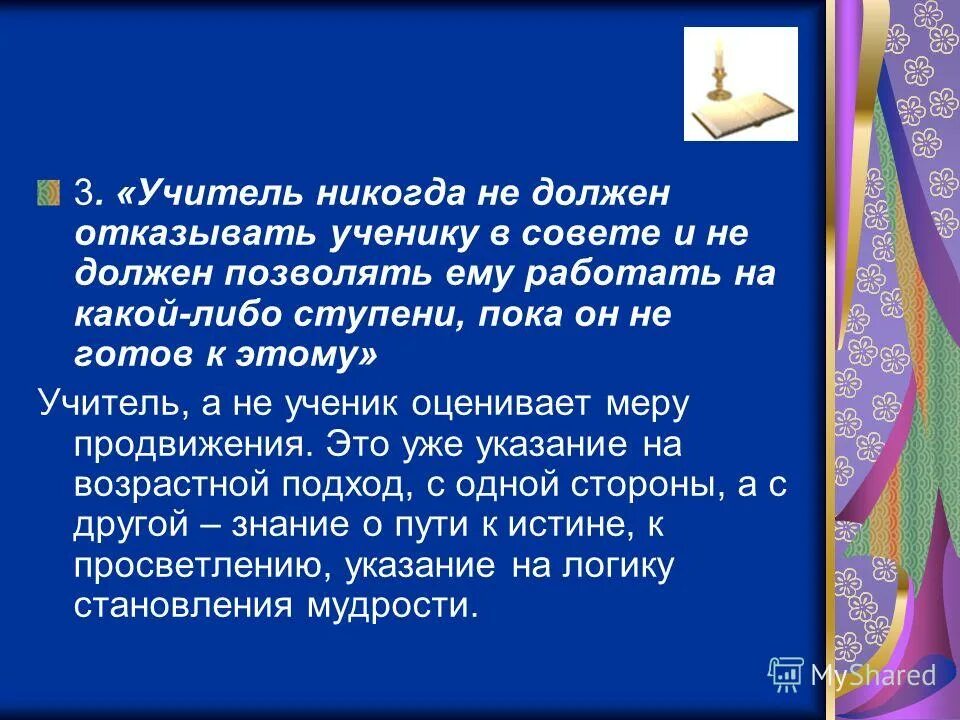 3. «Учитель никогда не должен отказывать ученику в совете и не должен позволять ему работать на какой-либо ступени, пока он не готов к этому»

Учитель, а не ученик оценивает меру продвижения. Это уже указание на возрастной подход, с одной стороны, а с другой – знание о пути к истине, к просветлению, указание на логику становления мудрости.

MyShared